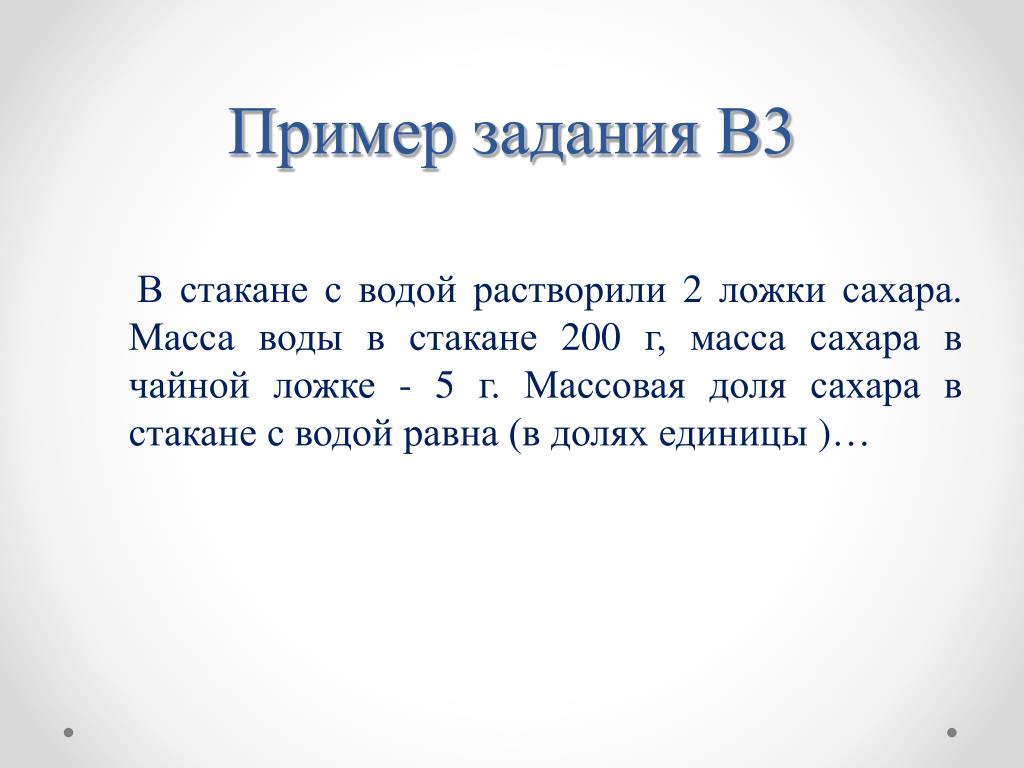 Пример задания В3

В стакане с водой растворили 2 ложки сахара. Масса воды в стакане 200 г, масса сахара в чайной ложке - 5 г. Массовая доля сахара в стакане с водой равна (в долях единицы )…